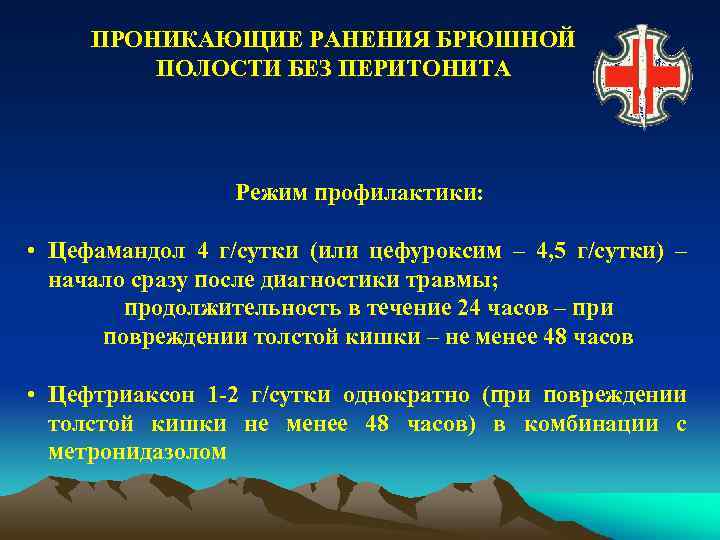 ПРОНИКАЮЩИЕ РАНЕНИЯ БРЮШНОЙ ПОЛОСТИ БЕЗ ПЕРИТОНИТА

Режим профилактики:

• Цефамандол 4 г/сутки (или цефуроксим – 4,5 г/сутки) – начало сразу после диагностики травмы;
продолжительность в течение 24 часов – при повреждении толстой кишки – не менее 48 часов

• Цефтриаксон 1-2 г/сутки однократно (при повреждении толстой кишки не менее 48 часов) в комбинации с метронидазолом